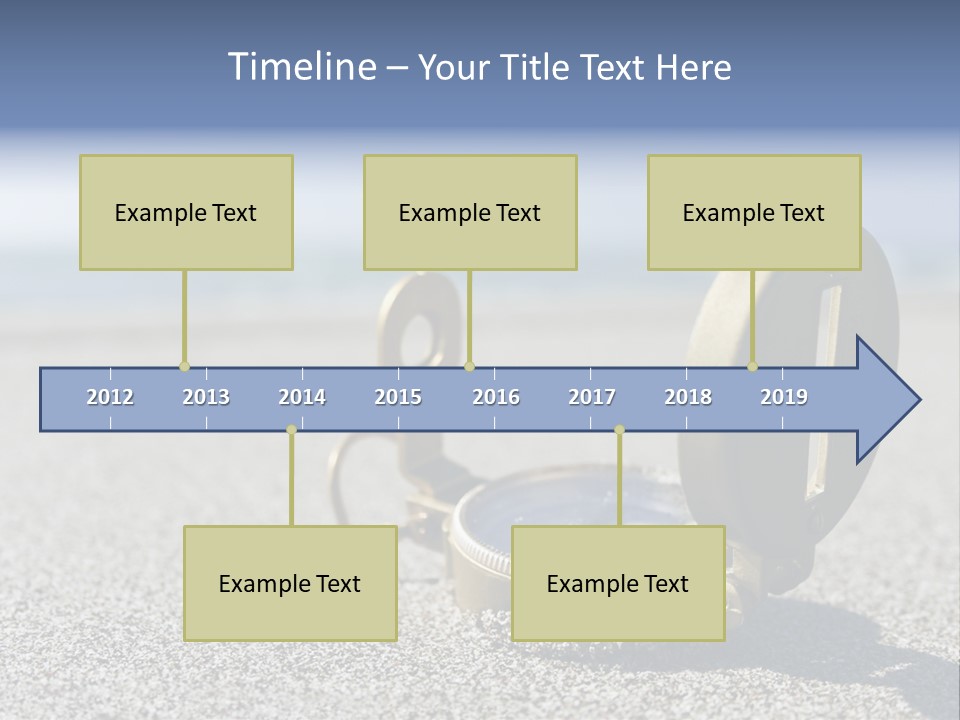 Timeline – Your Title Text Here

Example Text

Example Text

Example Text

2012 2013 2014 2015 2016 2017 2018 2019

Example Text

Example Text